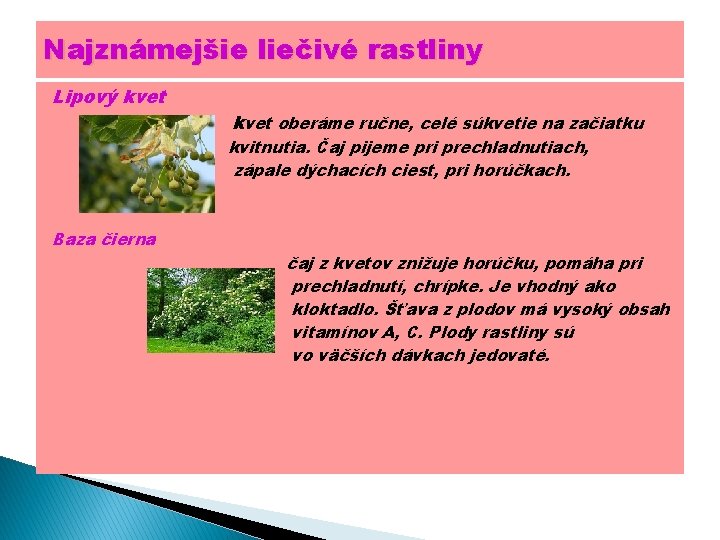 Najznámejšie liečivé rastliny

Lipový kvet

kvet oberáme ručne, celé súkvetie na začiatku kvitnutia. Čaj pijeme pri prechladnutiach, zápale dýchacích ciest, pri horúčkach.

Baza čierna

čaj z kvetov znižuje horúčku, pomáha pri prechladnutí, chrípke. Je vhodný ako kloktadlo. Šťava z plodov má vysoký obsah vitamínov A, C. Plody rastliny sú vo väčších dávkach jedovaté.